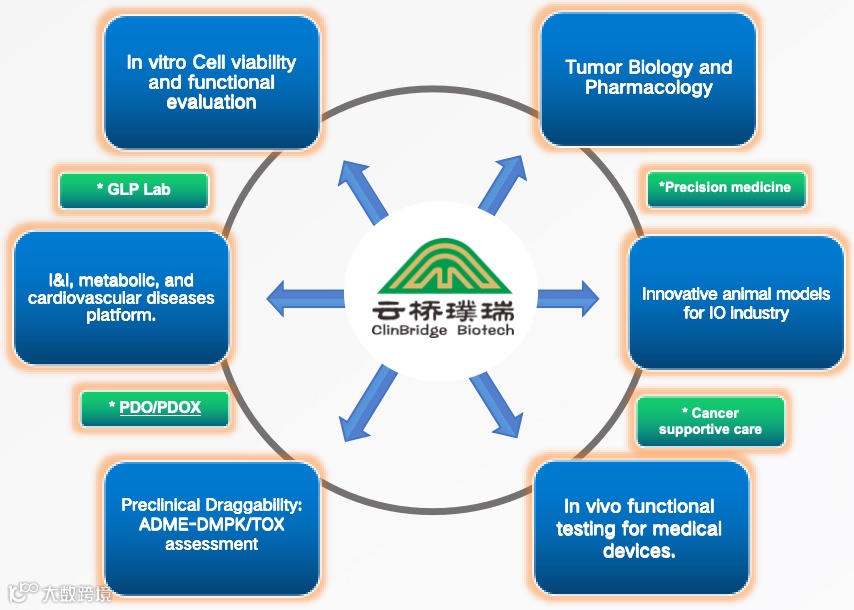 In vitro Cell viability and functional evaluation

Tumor Biology and Pharmacology

* GLP Lab

*Precision medicine

I&I, metabolic, and cardiovascular diseases platform.

云桥璞瑞
ClinBridge Biotech

Innovative animal models for IO industry

* PDO/PDOX

* Cancer supportive care

Preclinical Draggability: ADME-DMPK/TOX assessment

In vivo functional testing for medical devices.

大数跨境